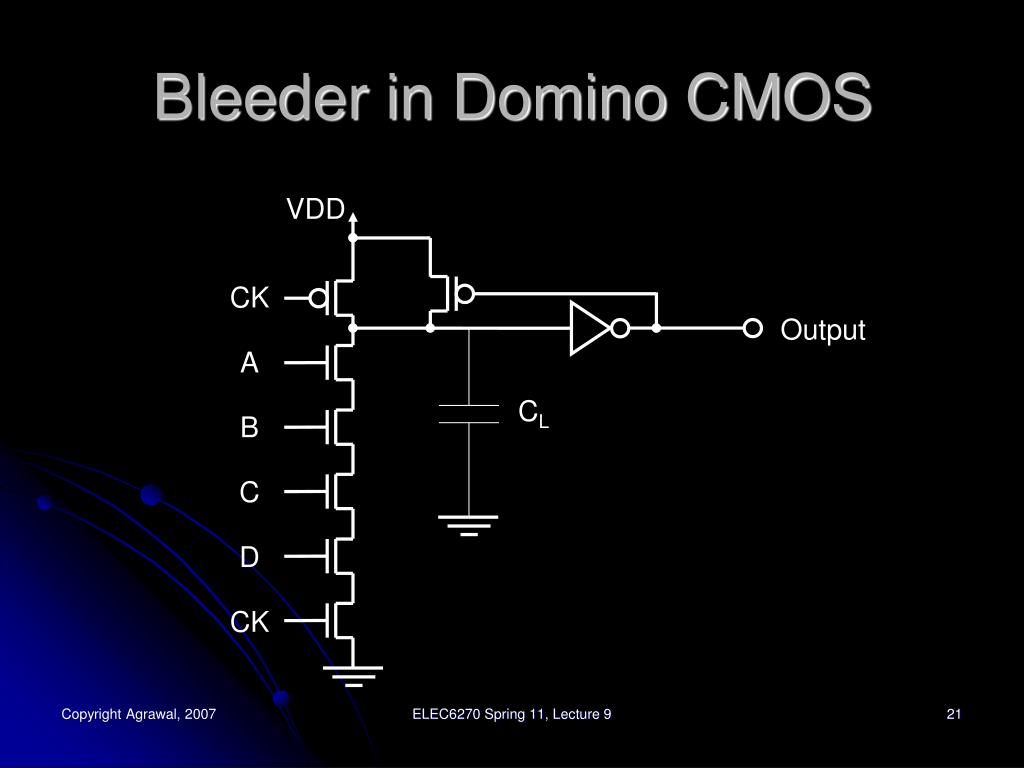 Bleeder in Domino CMOS

VDD

CK

A

B

C

D

CK

$C_L$

Output

Copyright Agrawal, 2007

ELEC6270 Spring 11, Lecture 9

21